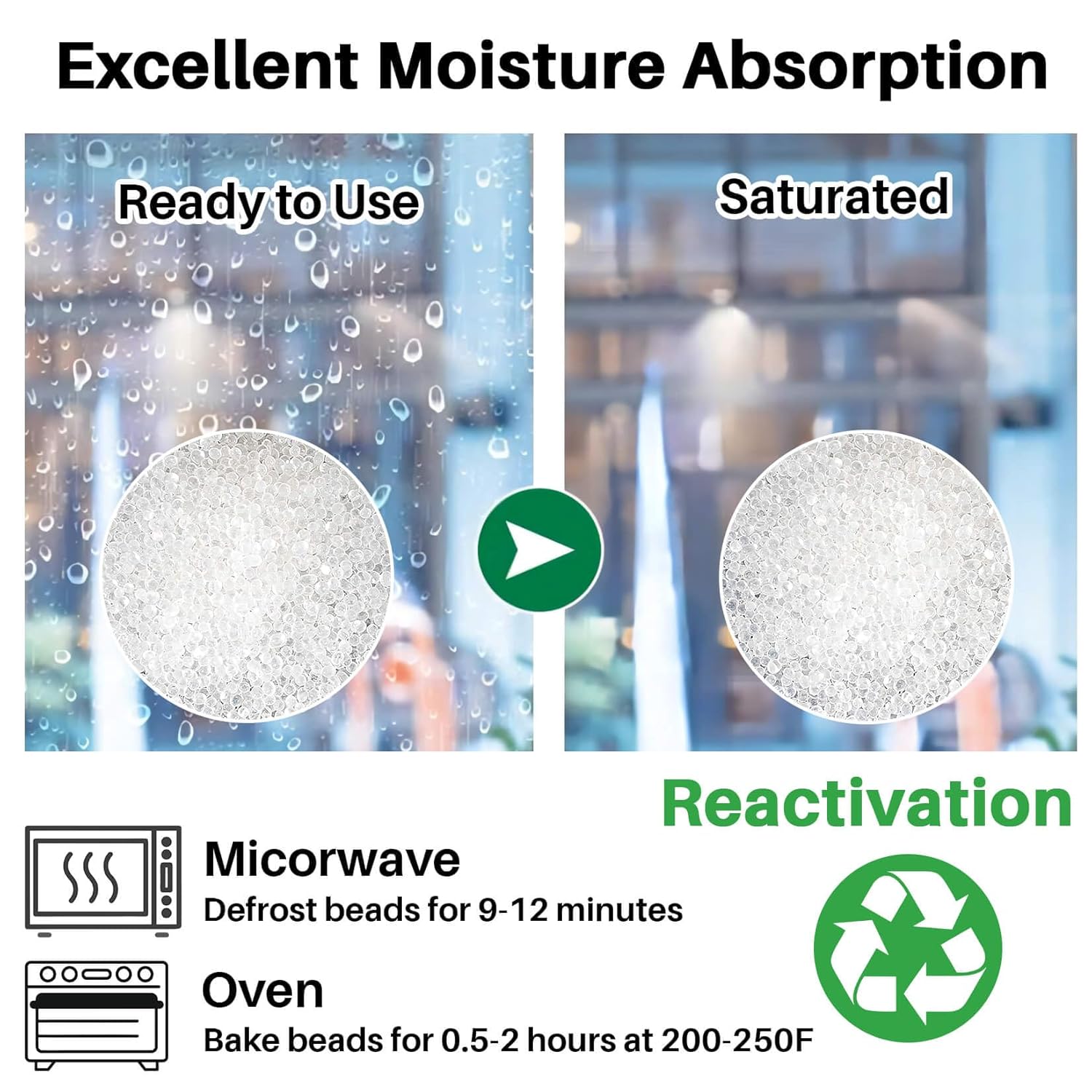 Excellent Moisture Absorption

Ready to Use

Saturated

Reactivation

Micorwave
Defrost beads for 9-12 minutes

Oven
Bake beads for 0.5-2 hours at 200-250F